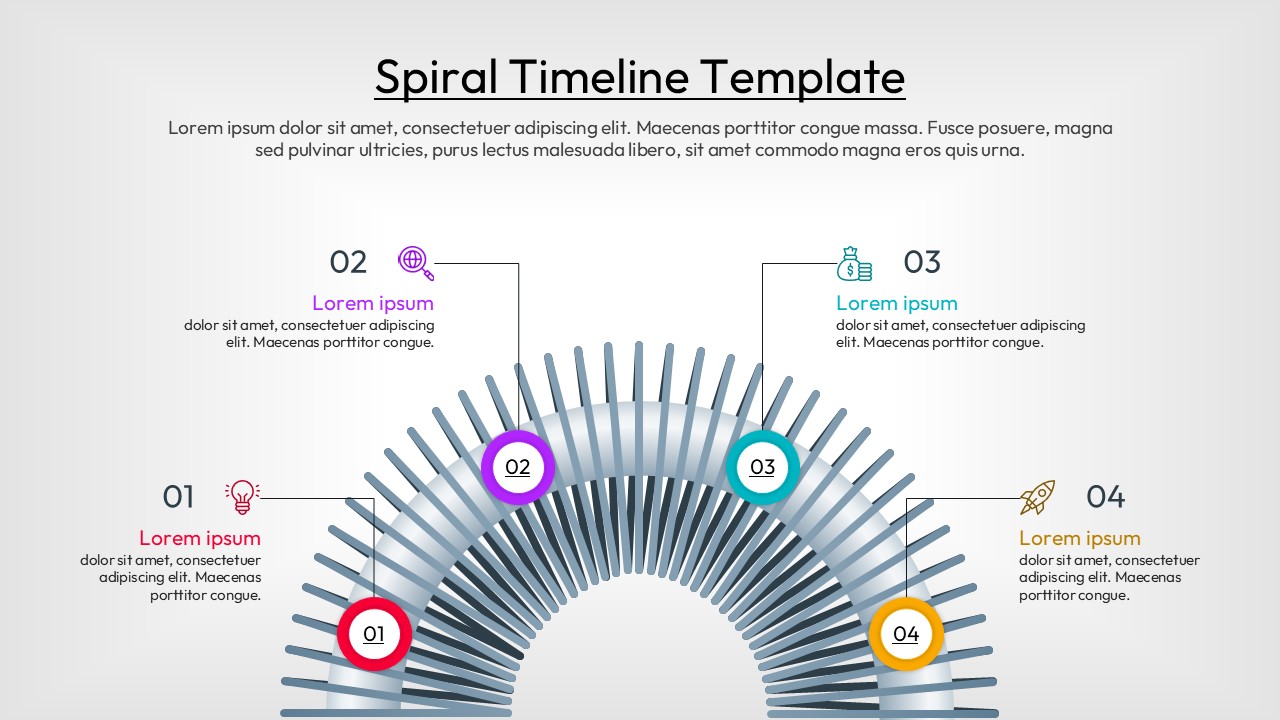 Spiral Timeline Template

Lorem ipsum dolor sit amet, consectetuer adipiscing elit. Maecenas porttitor congue massa. Fusce posuere, magna sed pulvinar ultricies, purus lectus malesuada libero, sit amet commodo magna eros quis urna.

02

Lorem ipsum

dolor sit amet, consectetuer adipiscing elit. Maecenas porttitor congue.

03

Lorem ipsum

dolor sit amet, consectetuer adipiscing elit. Maecenas porttitor congue.

01

Lorem ipsum

dolor sit amet, consectetuer adipiscing elit. Maecenas porttitor congue.

04

Lorem ipsum

dolor sit amet, consectetuer adipiscing elit. Maecenas porttitor congue.

02

03

01

04